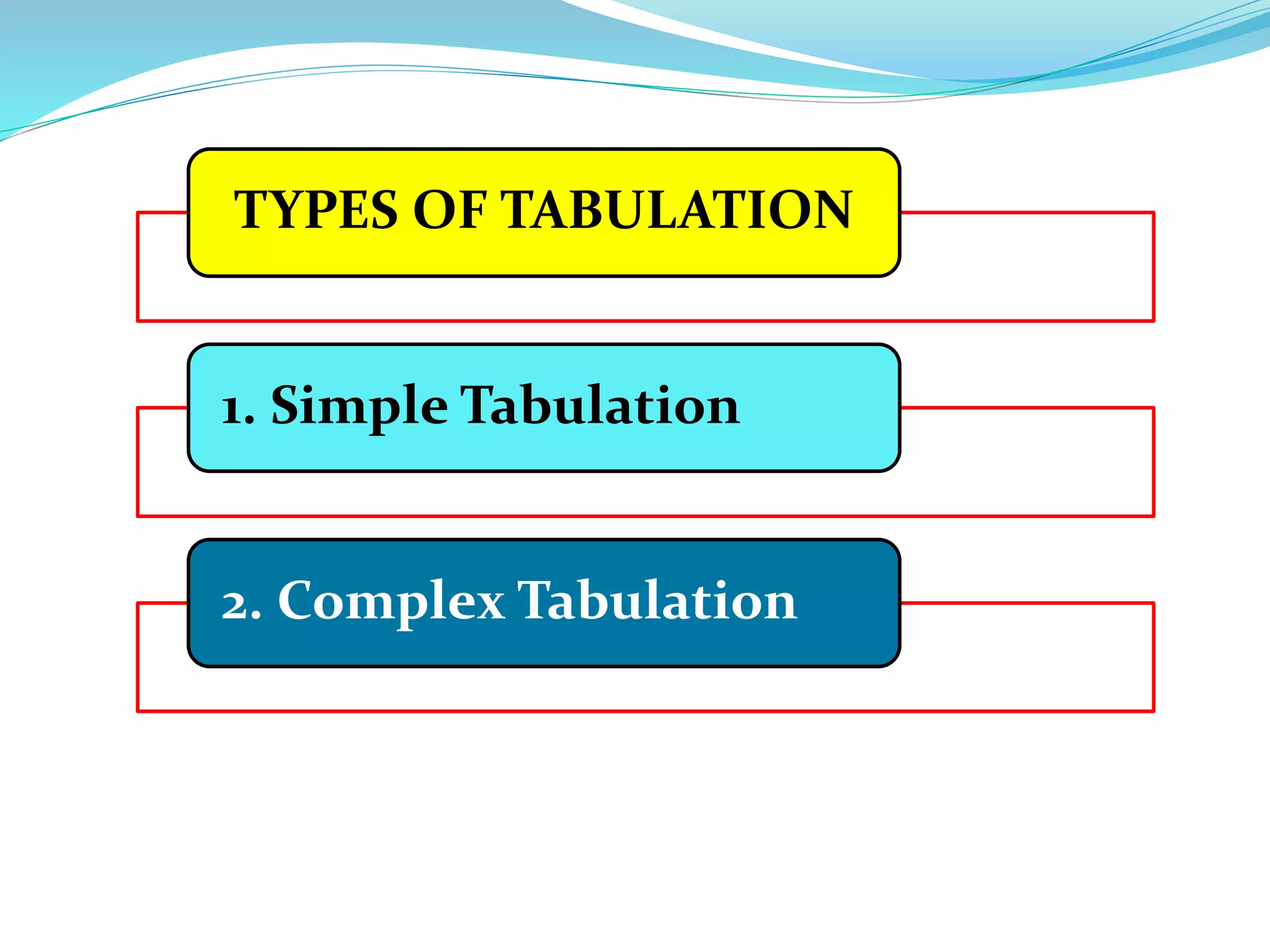 TYPES OF TABULATION

1. Simple Tabulation

2. Complex Tabulation